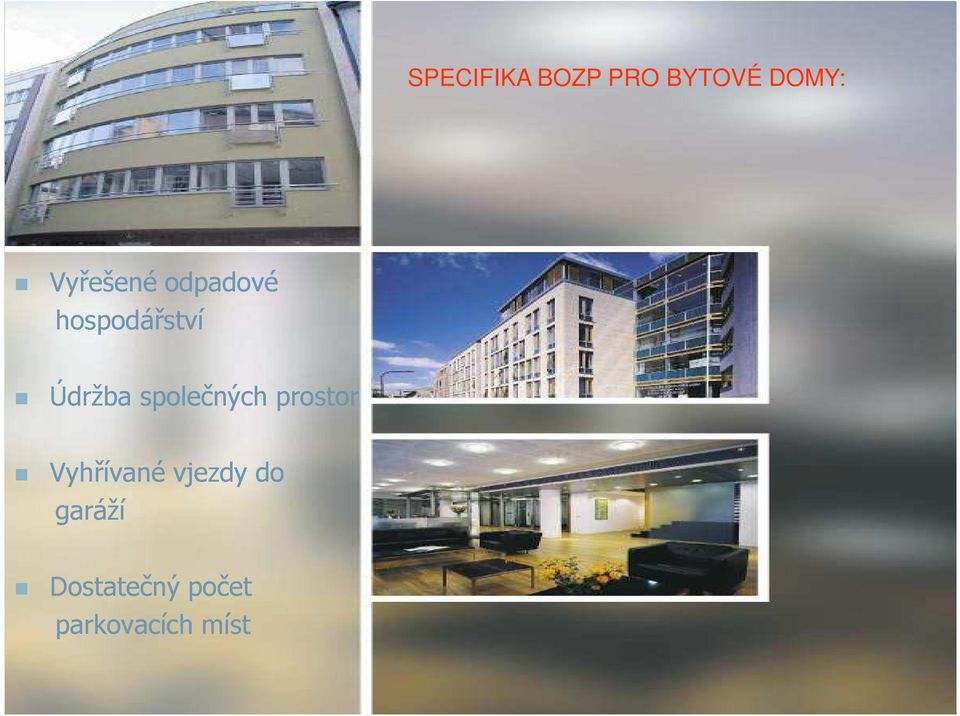 SPECIFIKA BOZP PRO BYTOVÉ DOMY:

Vyřešené odpadové hospodářství

Údržba společných prostor

Vyhřívané vjezdy do garáží

Dostatečný počet parkovacích míst